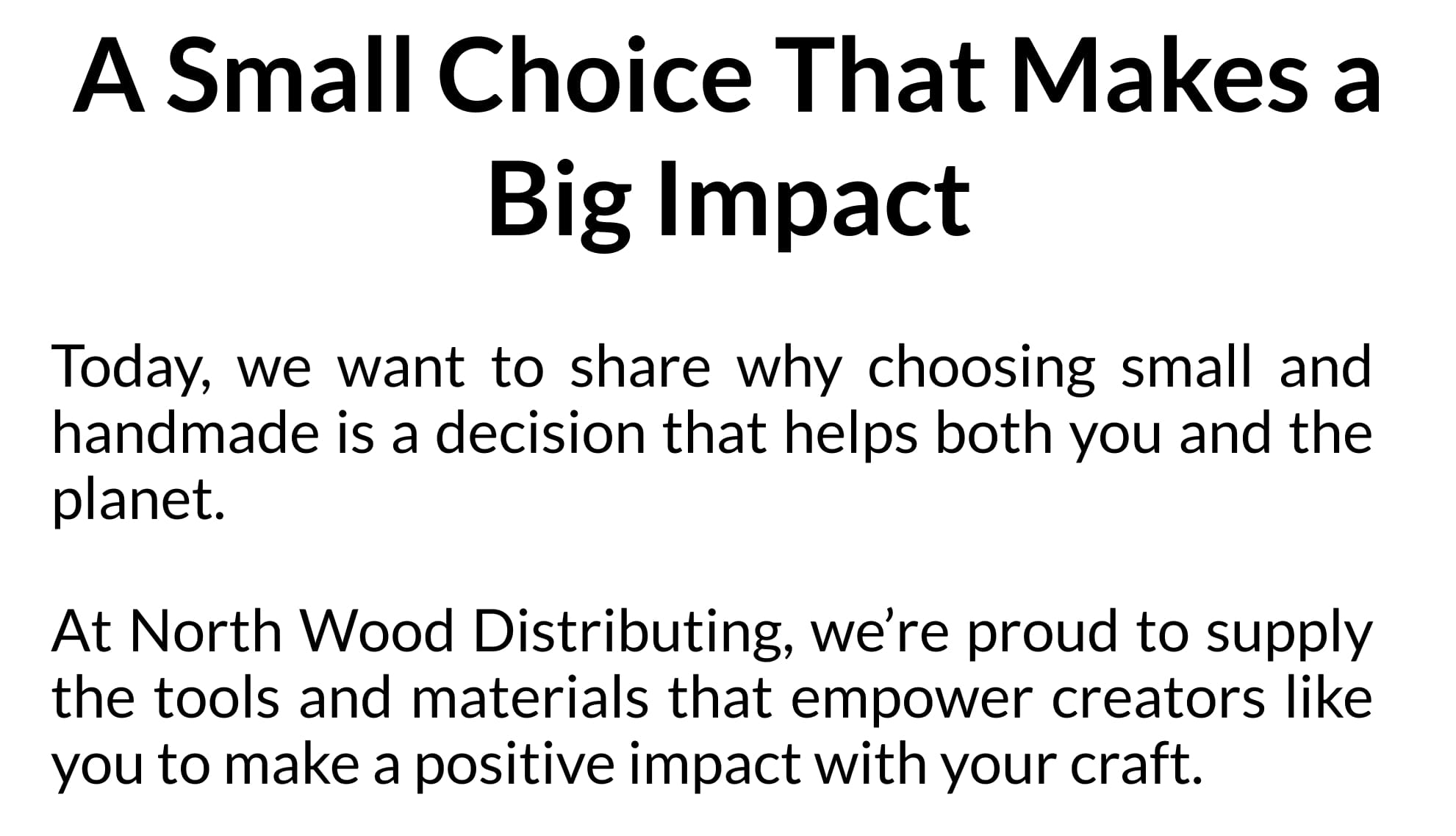 A Small Choice That Makes a Big Impact

Today, we want to share why choosing small and handmade is a decision that helps both you and the planet.

At North Wood Distributing, we’re proud to supply the tools and materials that empower creators like you to make a positive impact with your craft.